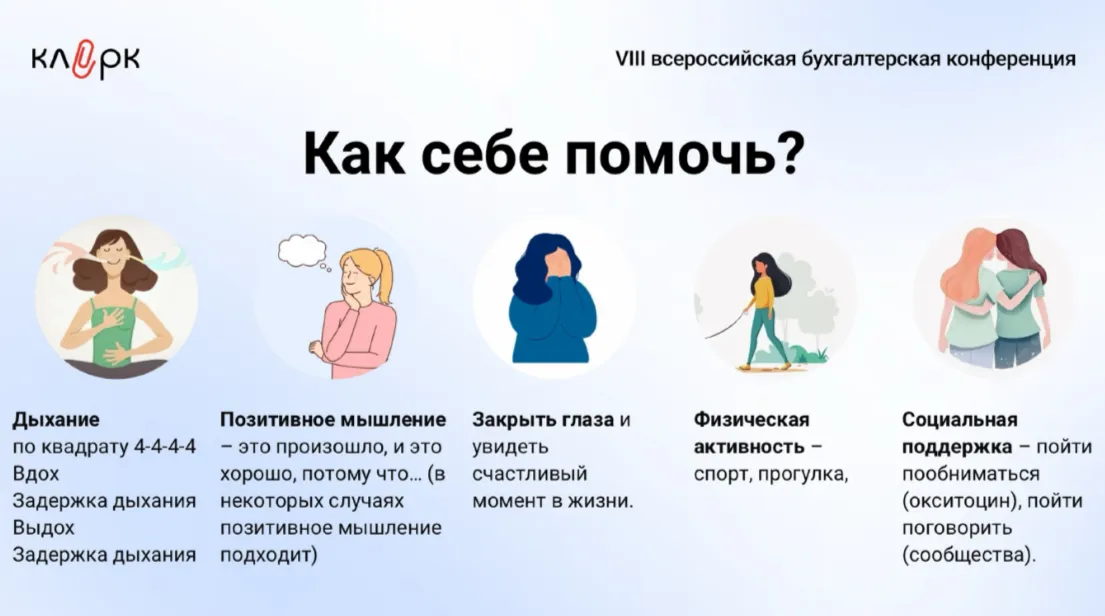 клерк

VIII всероссийская бухгалтерская конференция

Как себе помочь?

Дыхание
по квадрату 4-4-4-4
Вдох
Задержка дыхания
Выдох
Задержка дыхания

Позитивное мышление – это произошло, и это хорошо, потому что… (в некоторых случаях позитивное мышление подходит)

Закрыть глаза и увидеть счастливый момент в жизни.

Физическая активность – спорт, прогулка,

Социальная поддержка – пойти пообниматься (окситоцин), пойти поговорить (сообщества).